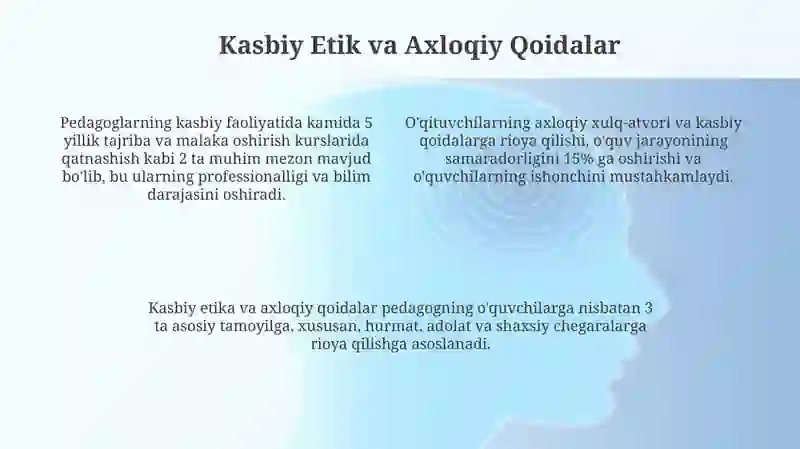 Kasbiy Etik va Axloqiy Qoidalar

Pedagoglarning kasbiy faoliyatida kamida 5 yillik tajriba va malaka oshirish kurslarida qatnashish kabi 2 ta muhim mezon mavjud bo'lib, bu ularning professionalligi va bilim darajasini oshiradi.

O'qituvchilarning axloqiy xulq-atvori va kasbiy qoidalarga rioya qilishi, o'quv jarayonining samaradorligini 15% ga oshirishi va o'quvchilarning ishonchini mustahkamlaydi.

Kasbiy etika va axloqiy qoidalar pedagogning o'quvchilarga nisbatan 3 ta asosiy tamoyilga, xususan, hurmat, adolat va shaxsiy chegaralarga rioya qilishga asoslanadi.